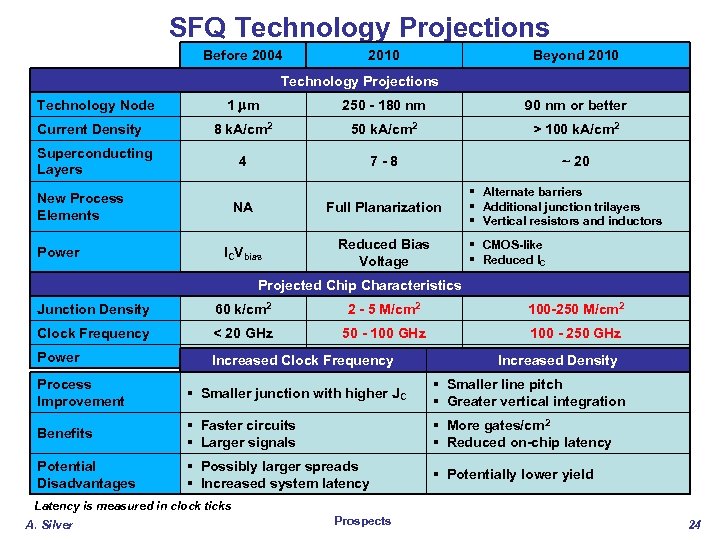 SFQ Technology Projections

| | Before 2004 | 2010 | Beyond 2010 |
|---|---|---|---|
| Technology Projections | | | |
| Technology Node | 1 µm | 250 - 180 nm | 90 nm or better |
| Current Density | 8 kA/cm$^2$ | 50 kA/cm$^2$ | > 100 kA/cm$^2$ |
| Superconducting Layers | 4 | 7 - 8 | ~ 20 |
| New Process Elements | NA | Full Planarization | ▪ Alternate barriers ▪ Additional junction trilayers ▪ Vertical resistors and inductors |
| Power | $I_C V_{bias}$ | Reduced Bias Voltage | ▪ CMOS-like ▪ Reduced $I_C$ |
| Projected Chip Characteristics | | | |
| Junction Density | 60 k/cm$^2$ | 2 - 5 M/cm$^2$ | 100-250 M/cm$^2$ |
| Clock Frequency | < 20 GHz | 50 - 100 GHz | 100 - 250 GHz |
| Power | | | |

| | Increased Clock Frequency | Increased Density |
|---|---|---|
| Process Improvement | ▪ Smaller junction with higher $J_C$ | ▪ Smaller line pitch ▪ Greater vertical integration |
| Benefits | ▪ Faster circuits ▪ Larger signals | ▪ More gates/cm$^2$ ▪ Reduced on-chip latency |
| Potential Disadvantages | ▪ Possibly larger spreads ▪ Increased system latency | ▪ Potentially lower yield |

Latency is measured in clock ticks

A. Silver

Prospects

24